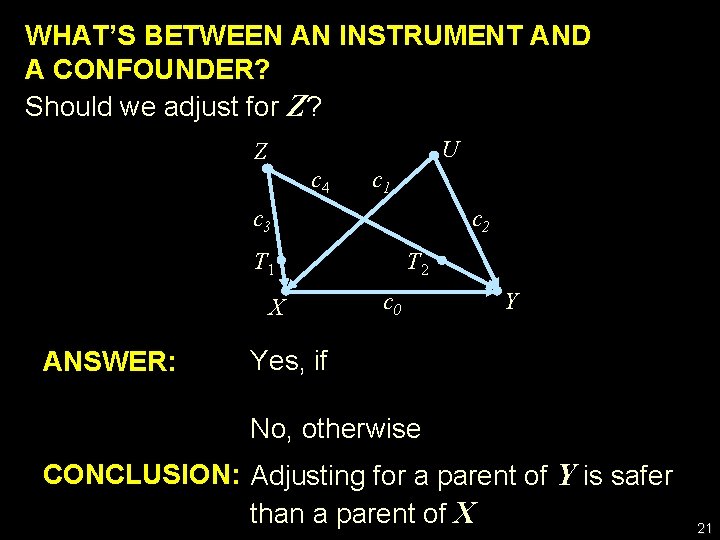 WHAT'S BETWEEN AN INSTRUMENT AND A CONFOUNDER?

Should we adjust for $Z$?

$Z$

$U$

$c_4$

$c_1$

$c_3$

$c_2$

$T_1$

$T_2$

$X$

$c_0$

$Y$

ANSWER: Yes, if

No, otherwise

CONCLUSION: Adjusting for a parent of $Y$ is safer than a parent of $X$

21